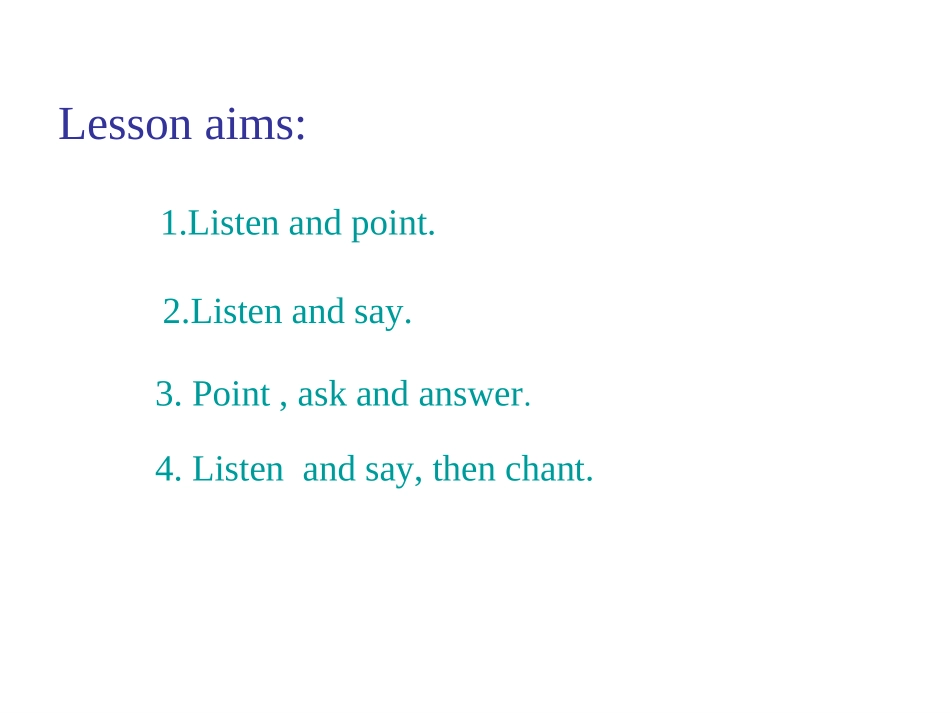 Lesson aims:

1.Listen and point.

2.Listen and say.

3. Point , ask and answer.

4. Listen and say, then chant.